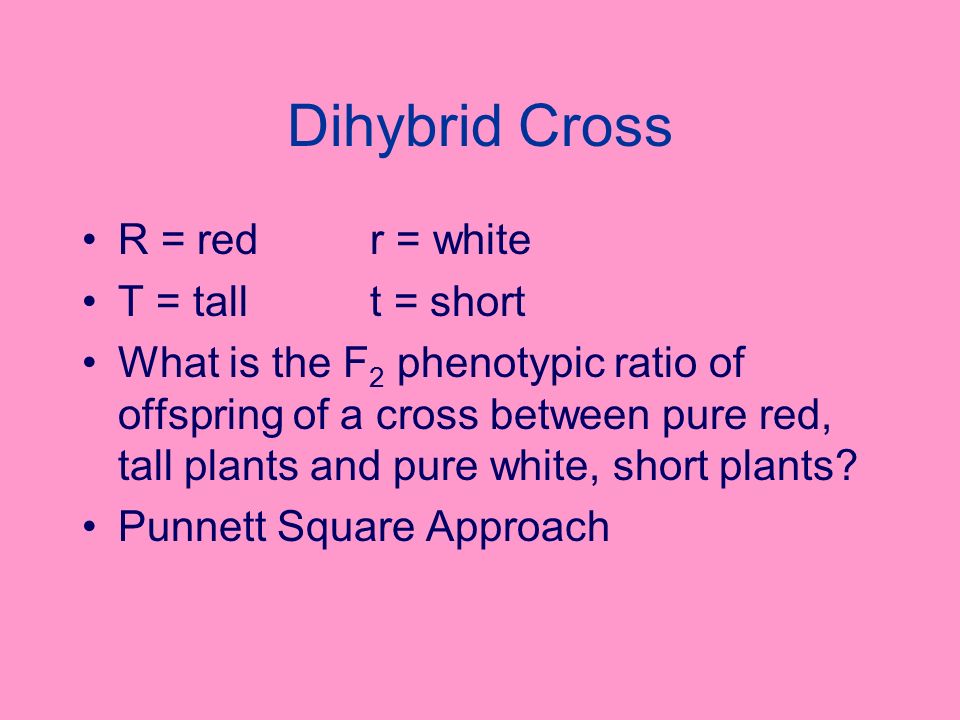 Dihybrid Cross

• R = red r = white
• T = tall t = short
• What is the $F_2$ phenotypic ratio of offspring of a cross between pure red, tall plants and pure white, short plants?
• Punnett Square Approach